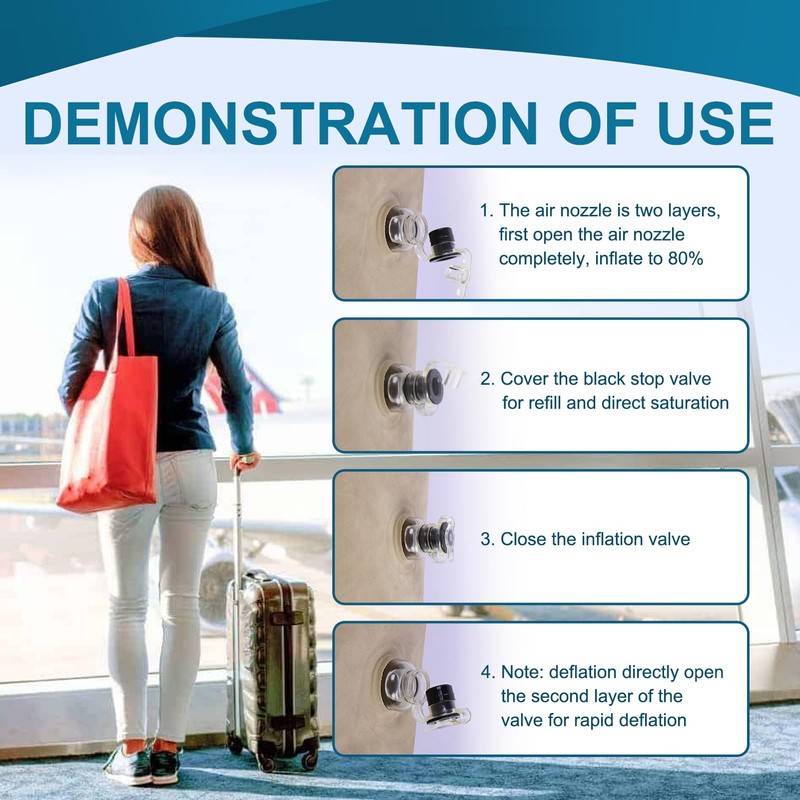 DEMONSTRATION OF USE

1. The air nozzle is two layers, first open the air nozzle completely, inflate to 80%

2. Cover the black stop valve for refill and direct saturation

3. Close the inflation valve

4. Note: deflation directly open the second layer of the valve for rapid deflation